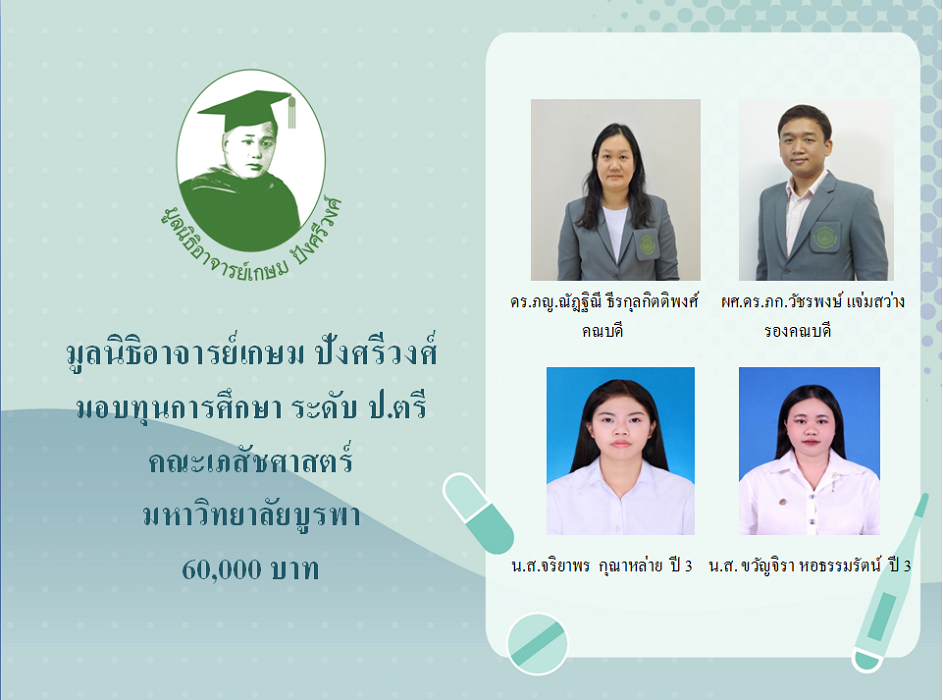 มูลนิธิอาจารย์เกษม ปังศรีวงศ์

มูลนิธิอาจารย์เกษม ปังศรีวงศ์
มอบทุนการศึกษา ระดับ ป.ตรี
คณะเภสัชศาสตร์
มหาวิทยาลัยบูรพา
60,000 บาท

ดร.ภญ.ณัฏฐิณี ธีรกุลกิตติพงศ์
คณบดี

ผศ.ดร.ภก.วัชรพงษ์ แจ่มสว่าง
รองคณบดี

น.ส.จริยาพร กุณาหล่าย ปี 3

น.ส. ขวัญจิรา หอธรรมรัตน์ ปี 3